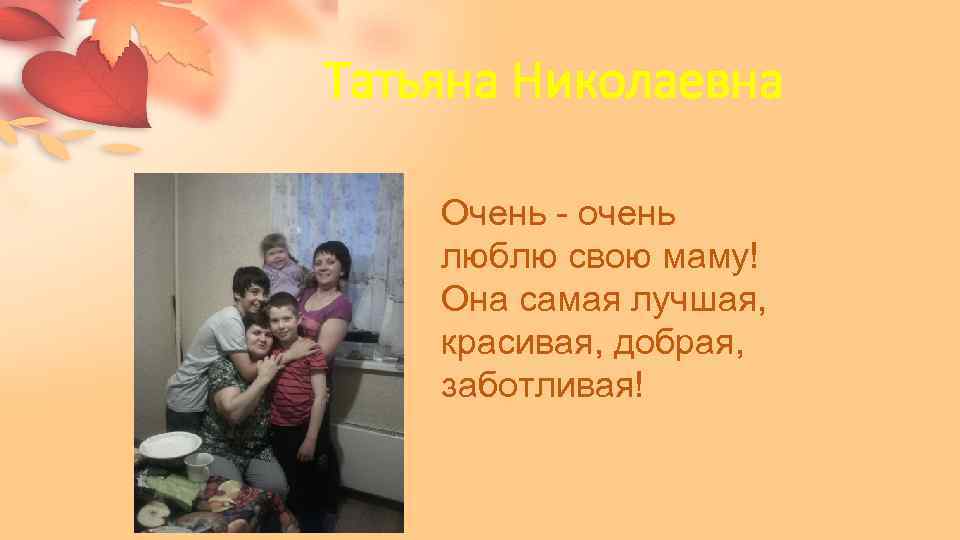 Татьяна Николаевна

Очень - очень люблю свою маму! Она самая лучшая, красивая, добрая, заботливая!